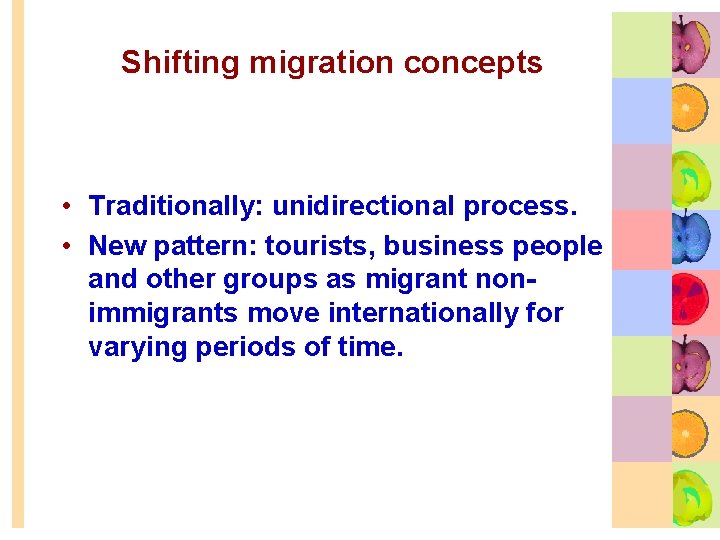 Shifting migration concepts

• Traditionally: unidirectional process.
• New pattern: tourists, business people and other groups as migrant non-immigrants move internationally for varying periods of time.